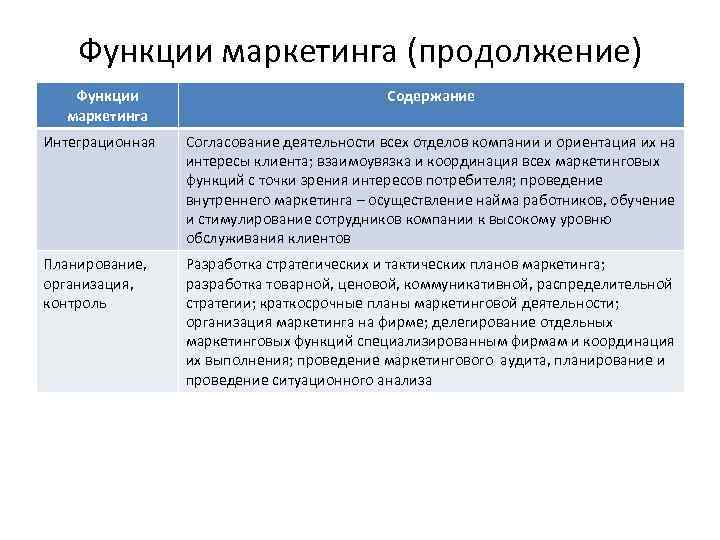 Функции маркетинга (продолжение)

| Функции маркетинга | Содержание |
|---|---|
| Интеграционная | Согласование деятельности всех отделов компании и ориентация их на интересы клиента; взаимоувязка и координация всех маркетинговых функций с точки зрения интересов потребителя; проведение внутреннего маркетинга – осуществление найма работников, обучение и стимулирование сотрудников компании к высокому уровню обслуживания клиентов |
| Планирование, организация, контроль | Разработка стратегических и тактических планов маркетинга; разработка товарной, ценовой, коммуникативной, распределительной стратегии; краткосрочные планы маркетинговой деятельности; организация маркетинга на фирме; делегирование отдельных маркетинговых функций специализированным фирмам и координация их выполнения; проведение маркетингового аудита, планирование и проведение ситуационного анализа |